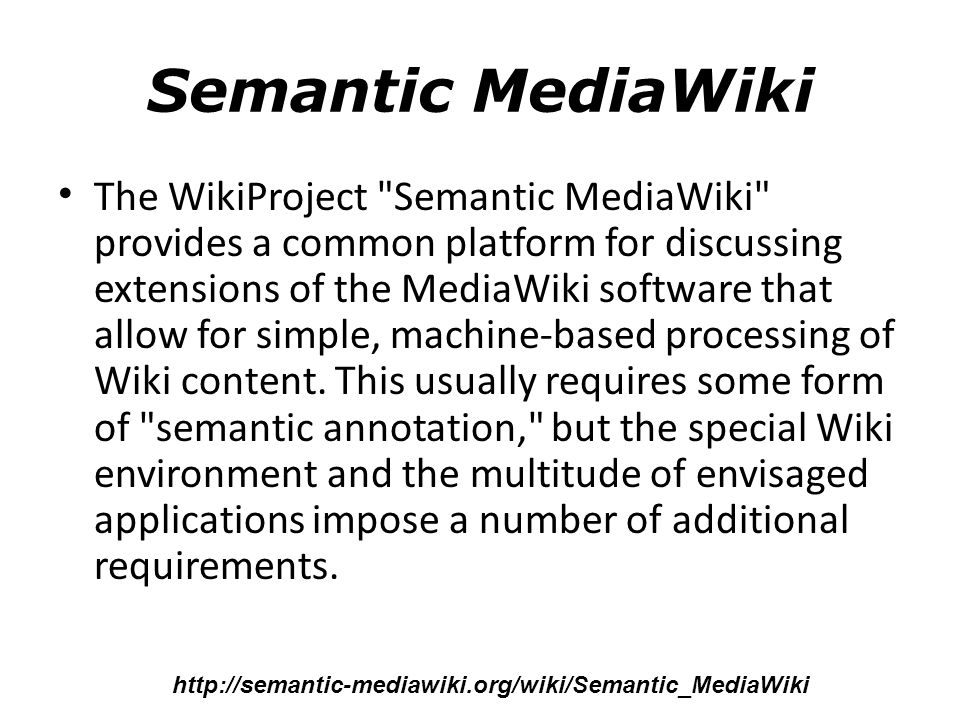 Semantic MediaWiki

• The WikiProject "Semantic MediaWiki" provides a common platform for discussing extensions of the MediaWiki software that allow for simple, machine-based processing of Wiki content. This usually requires some form of "semantic annotation," but the special Wiki environment and the multitude of envisaged applications impose a number of additional requirements.

http://semantic-mediawiki.org/wiki/Semantic_MediaWiki